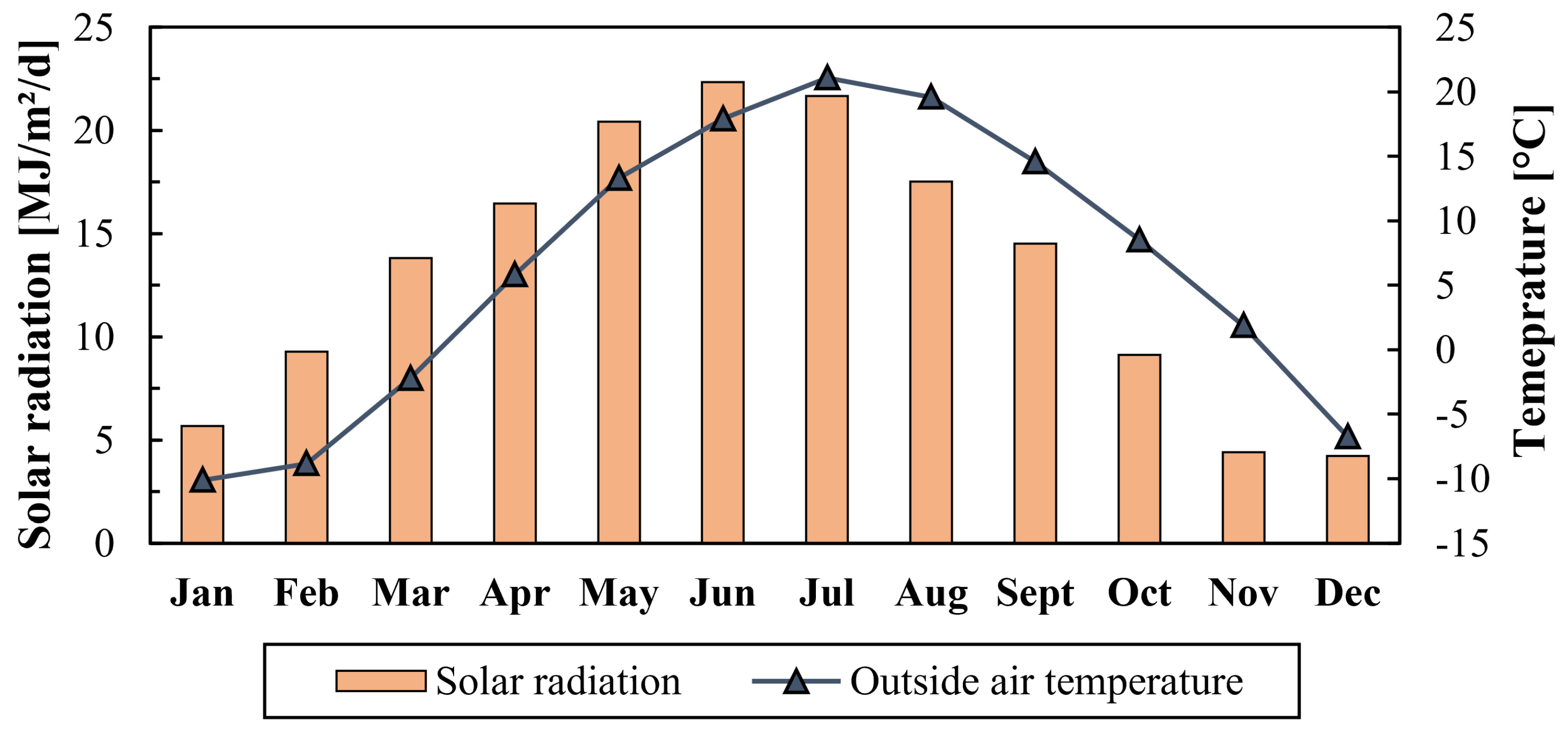 Solar radiation [MJ/m²/d]

25
20
15
10
5
0

Temeprature [°C]

25
20
15
10
5
0
-5
-10
-15

Jan Feb Mar Apr May Jun Jul Aug Sept Oct Nov Dec

Solar radiation
Outside air temperature